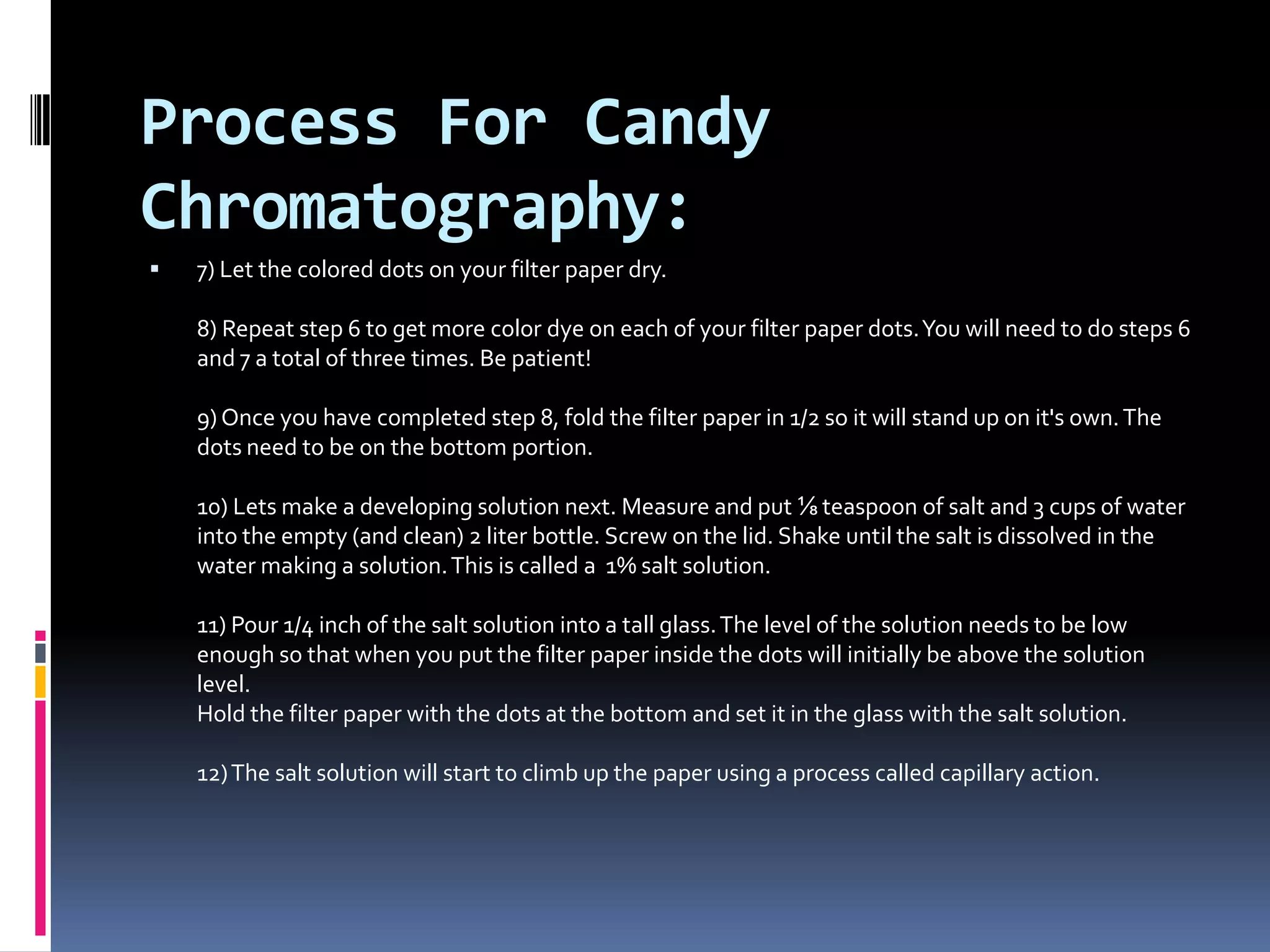 Process For Candy Chromatography:

▪ 7) Let the colored dots on your filter paper dry.

8) Repeat step 6 to get more color dye on each of your filter paper dots. You will need to do steps 6 and 7 a total of three times. Be patient!

9) Once you have completed step 8, fold the filter paper in 1/2 so it will stand up on it's own. The dots need to be on the bottom portion.

10) Lets make a developing solution next. Measure and put ⅛ teaspoon of salt and 3 cups of water into the empty (and clean) 2 liter bottle. Screw on the lid. Shake until the salt is dissolved in the water making a solution. This is called a 1% salt solution.

11) Pour 1/4 inch of the salt solution into a tall glass. The level of the solution needs to be low enough so that when you put the filter paper inside the dots will initially be above the solution level.
Hold the filter paper with the dots at the bottom and set it in the glass with the salt solution.

12) The salt solution will start to climb up the paper using a process called capillary action.